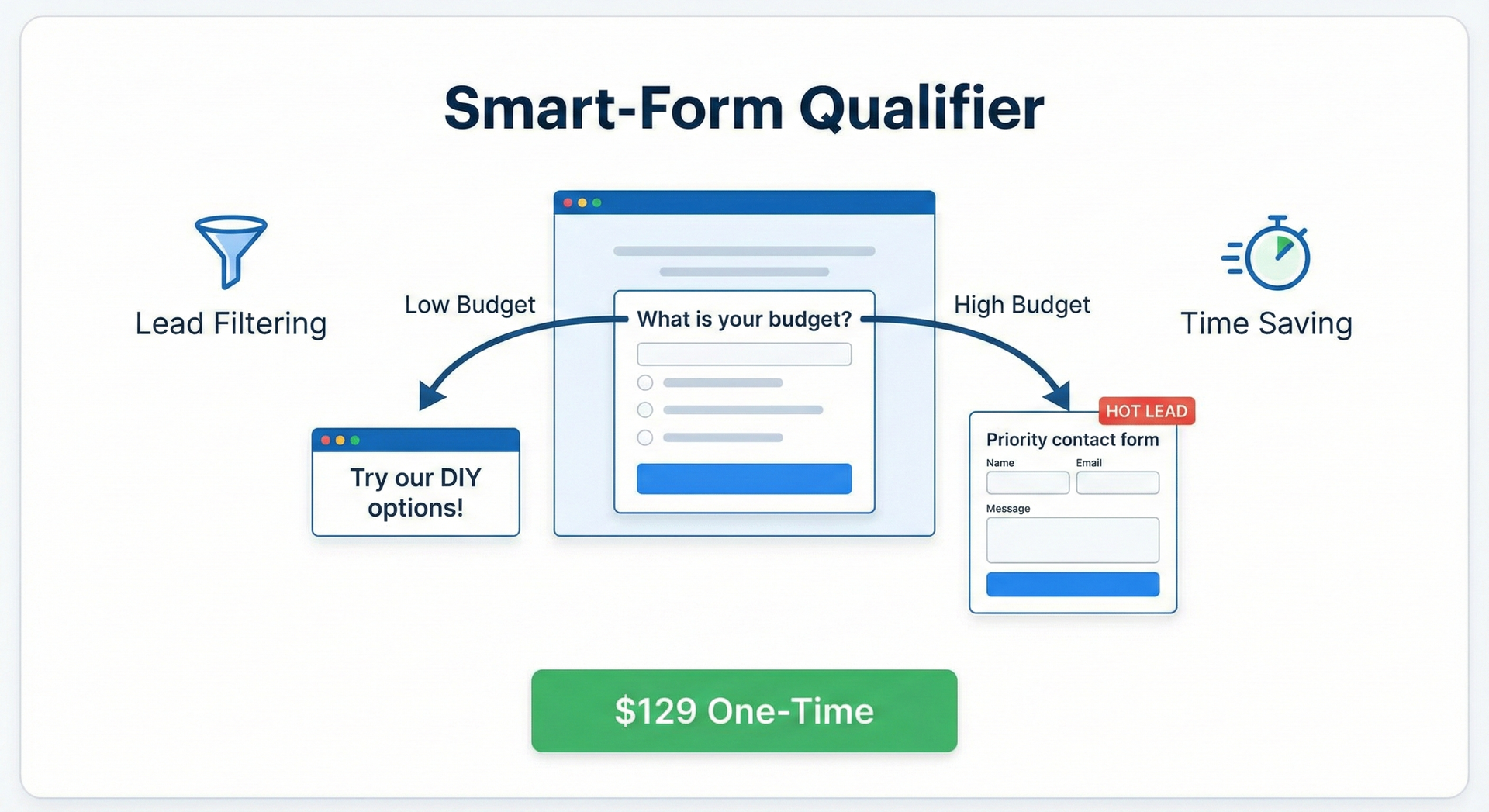 Smart-Form Qualifier

Lead Filtering

Low Budget

What is your budget?

High Budget

Time Saving

Try our DIY options!

HOT LEAD

Priority contact form

Name

Email

Message

$129 One-Time